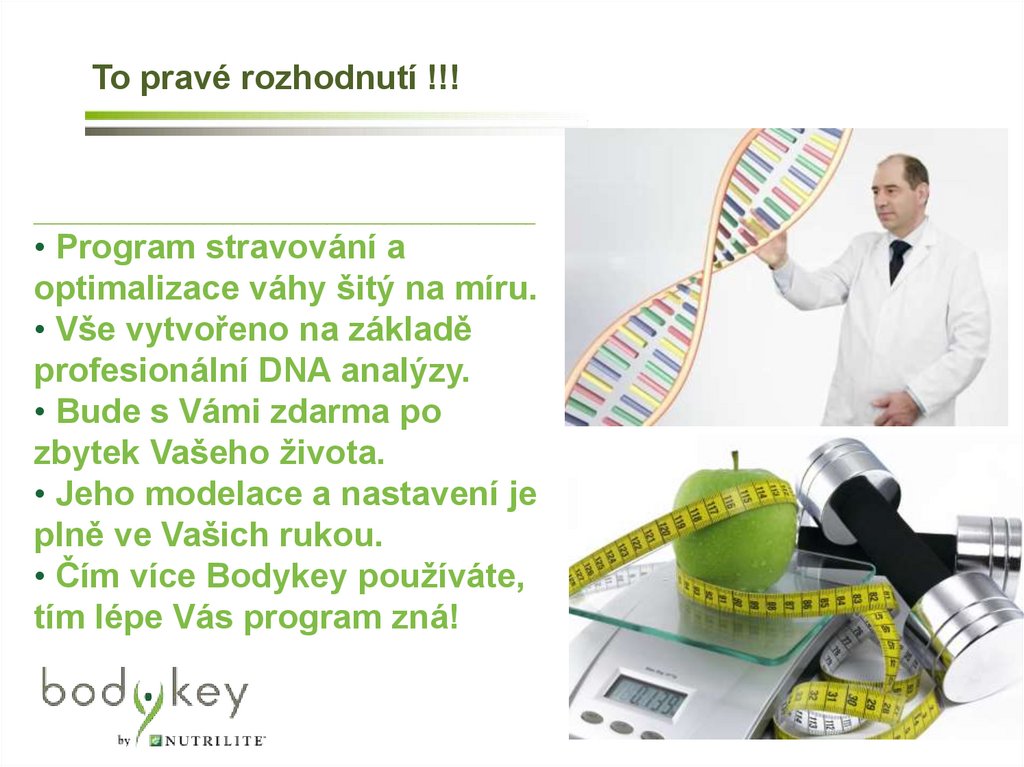 To pravé rozhodnutí !!!

• Program stravování a optimalizace váhy šitý na míru.
• Vše vytvořeno na základě profesionální DNA analýzy.
• Bude s Vámi zdarma po zbytek Vašeho života.
• Jeho modelace a nastavení je plně ve Vašich rukou.
• Čím více Bodykey používáte, tím lépe Vás program zná!

bodykey
by NUTRILITE